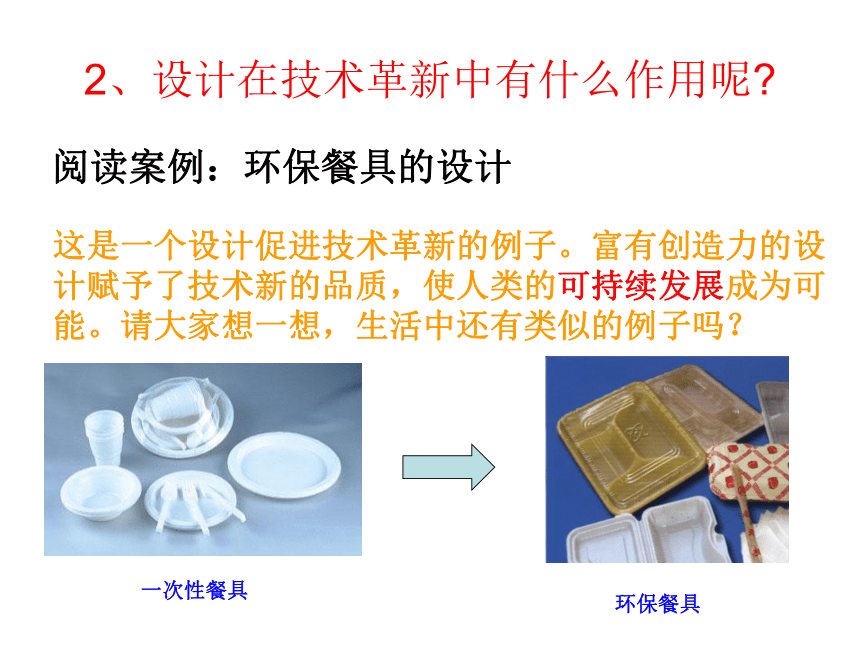 2、设计在技术革新中有什么作用呢?

阅读案例：环保餐具的设计

这是一个设计促进技术革新的例子。富有创造力的设计赋予了技术新的品质，使人类的可持续发展成为可能。请大家想一想，生活中还有类似的例子吗？

一次性餐具

环保餐具